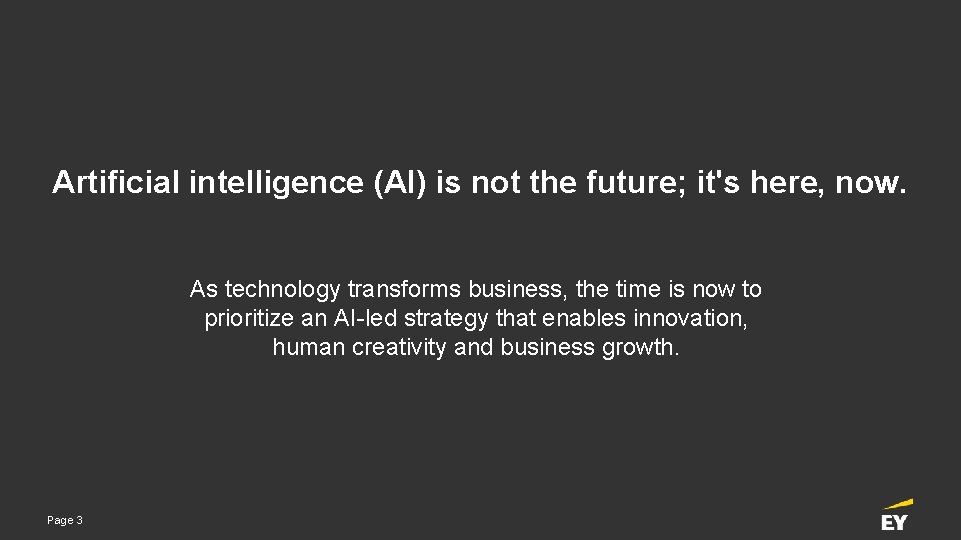 Artificial intelligence (AI) is not the future; it's here, now.

As technology transforms business, the time is now to prioritize an AI-led strategy that enables innovation, human creativity and business growth.

Page 3

EY